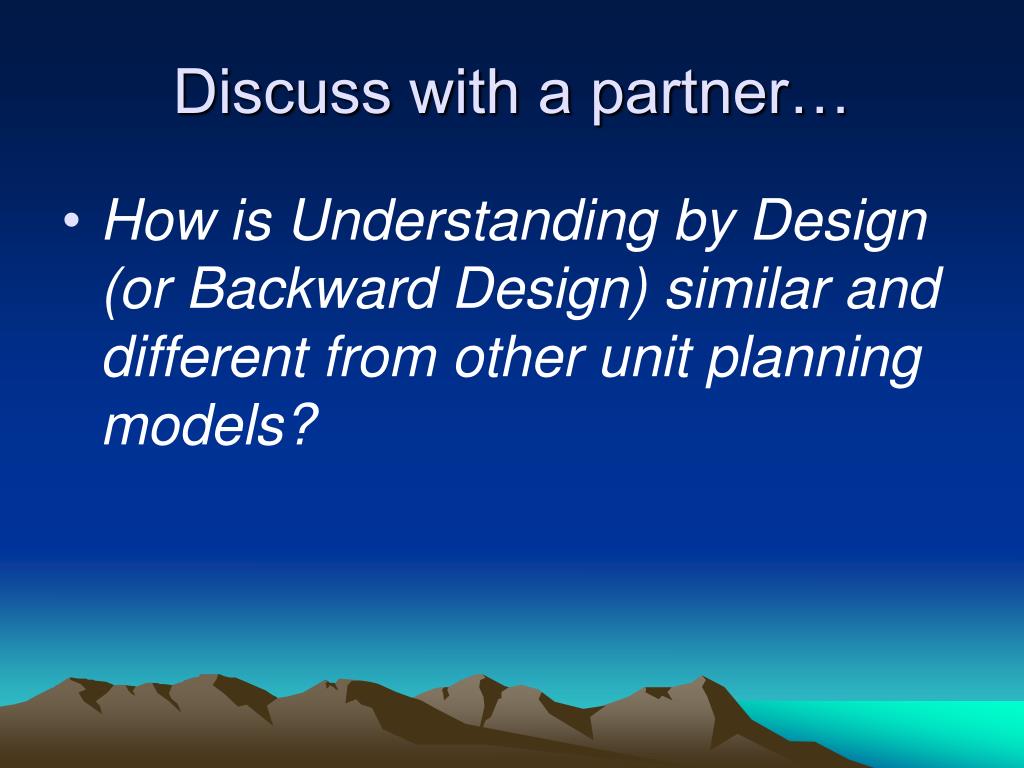 Discuss with a partner…

• How is Understanding by Design (or Backward Design) similar and different from other unit planning models?